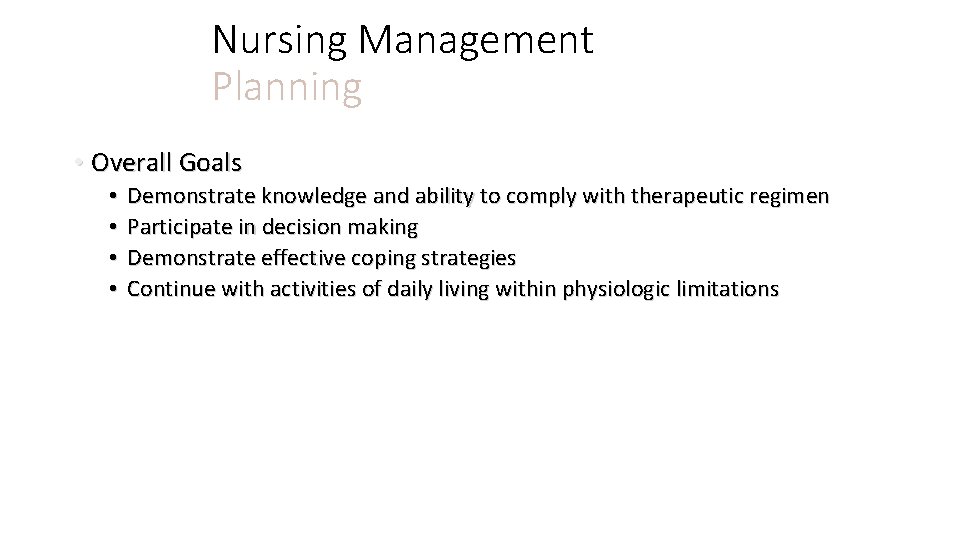 Nursing Management
Planning

• Overall Goals
• Demonstrate knowledge and ability to comply with therapeutic regimen
• Participate in decision making
• Demonstrate effective coping strategies
• Continue with activities of daily living within physiologic limitations